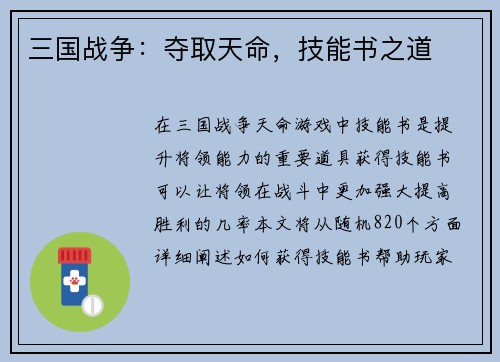 三国战争：夺取天命，技能书之道

在三国战争天命游戏中技能书是提升将领能力的重要道具获得技能书可以让将领在战斗中更加强大提高胜利的几率本文将从随机820个方面详细阐述如何获得技能书帮助玩家